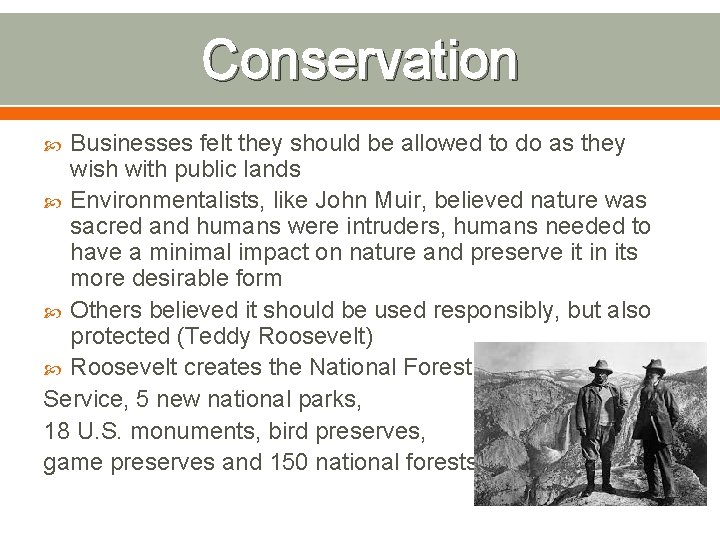 Conservation

Businesses felt they should be allowed to do as they wish with public lands

Environmentalists, like John Muir, believed nature was sacred and humans were intruders, humans needed to have a minimal impact on nature and preserve it in its more desirable form

Others believed it should be used responsibly, but also protected (Teddy Roosevelt)

Roosevelt creates the National Forest Service, 5 new national parks, 18 U.S. monuments, bird preserves, game preserves and 150 national forests